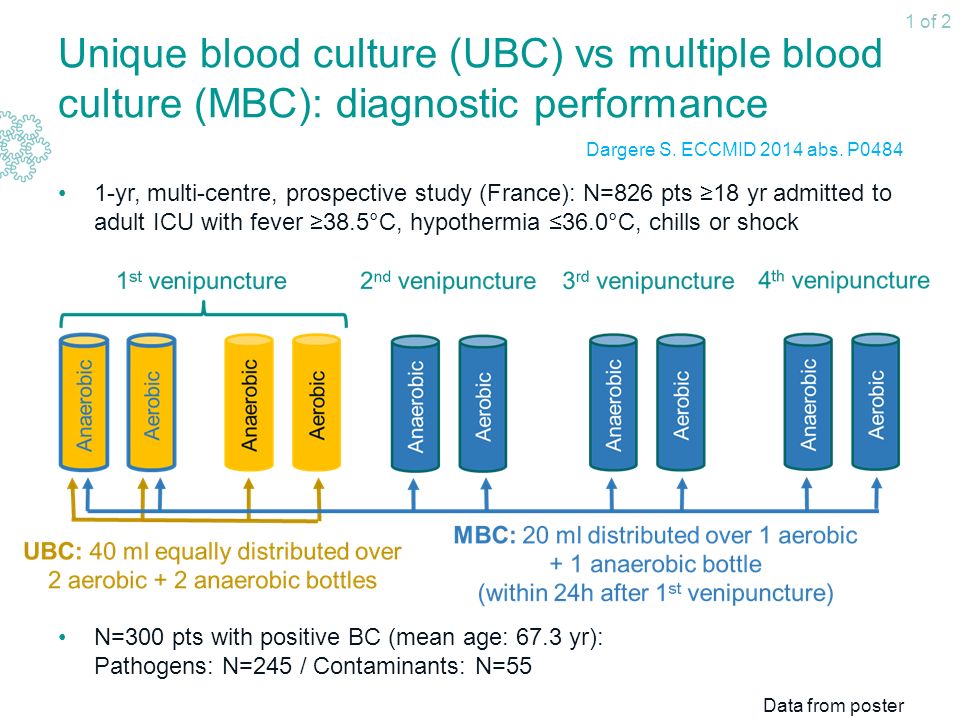 1 of 2

Unique blood culture (UBC) vs multiple blood culture (MBC): diagnostic performance

Dargere S. ECCMID 2014 abs. P0484

• 1-yr, multi-centre, prospective study (France): N=826 pts ≥18 yr admitted to adult ICU with fever ≥38.5°C, hypothermia ≤36.0°C, chills or shock

1$^{st}$ venipuncture 2$^{nd}$ venipuncture 3$^{rd}$ venipuncture 4$^{th}$ venipuncture

Anaerobic Aerobic Anaerobic Aerobic Anaerobic Aerobic Anaerobic Aerobic Anaerobic Aerobic

UBC: 40 ml equally distributed over 2 aerobic + 2 anaerobic bottles

MBC: 20 ml distributed over 1 aerobic + 1 anaerobic bottle (within 24h after 1$^{st}$ venipuncture)

• N=300 pts with positive BC (mean age: 67.3 yr): Pathogens: N=245 / Contaminants: N=55

Data from poster